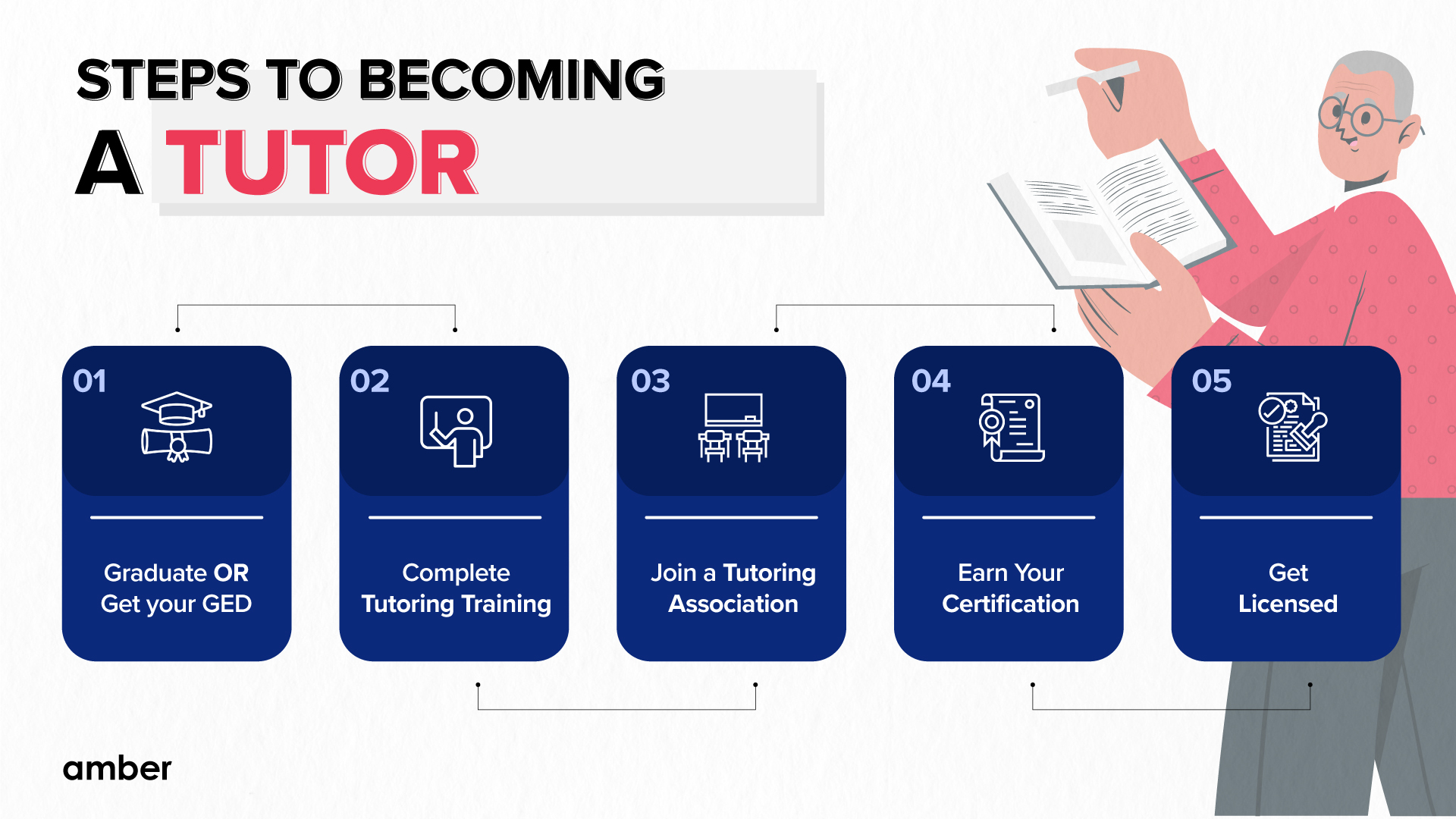 STEPS TO BECOMING
A TUTOR

01
Graduate OR Get your GED

02
Complete Tutoring Training

03
Join a Tutoring Association

04
Earn Your Certification

05
Get Licensed

amber